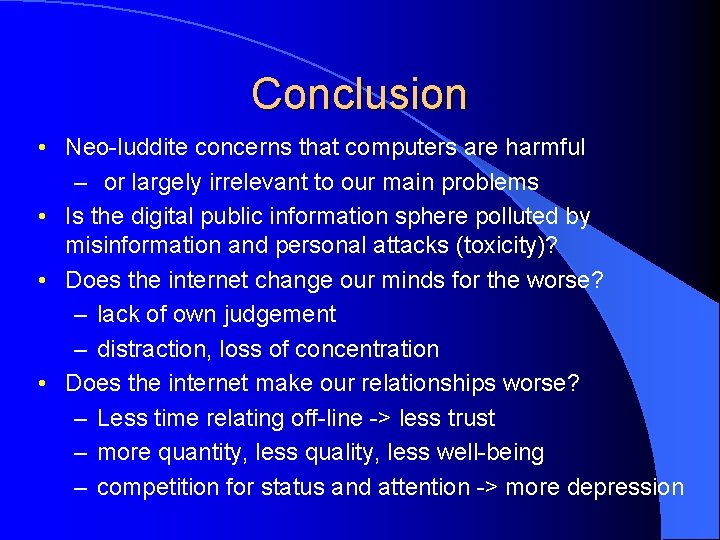 Conclusion

• Neo-luddite concerns that computers are harmful
– or largely irrelevant to our main problems
• Is the digital public information sphere polluted by misinformation and personal attacks (toxicity)?
• Does the internet change our minds for the worse?
– lack of own judgement
– distraction, loss of concentration
• Does the internet make our relationships worse?
– Less time relating off-line -> less trust
– more quantity, less quality, less well-being
– competition for status and attention -> more depression